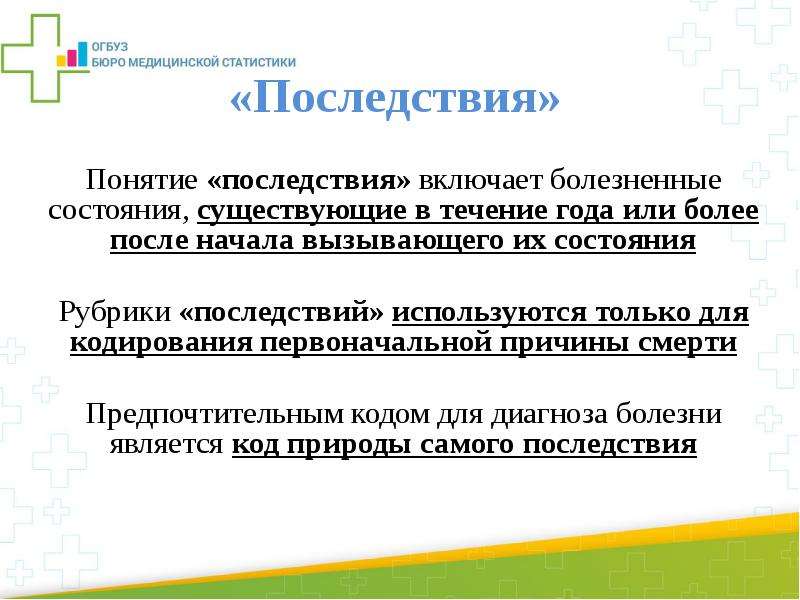 ОГБУЗ
БЮРО МЕДИЦИНСКОЙ СТАТИСТИКИ

«Последствия»

Понятие «последствия» включает болезненные состояния, существующие в течение года или более после начала вызывающего их состояния

Рубрики «последствий» используются только для кодирования первоначальной причины смерти

Предпочтительным кодом для диагноза болезни является код природы самого последствия